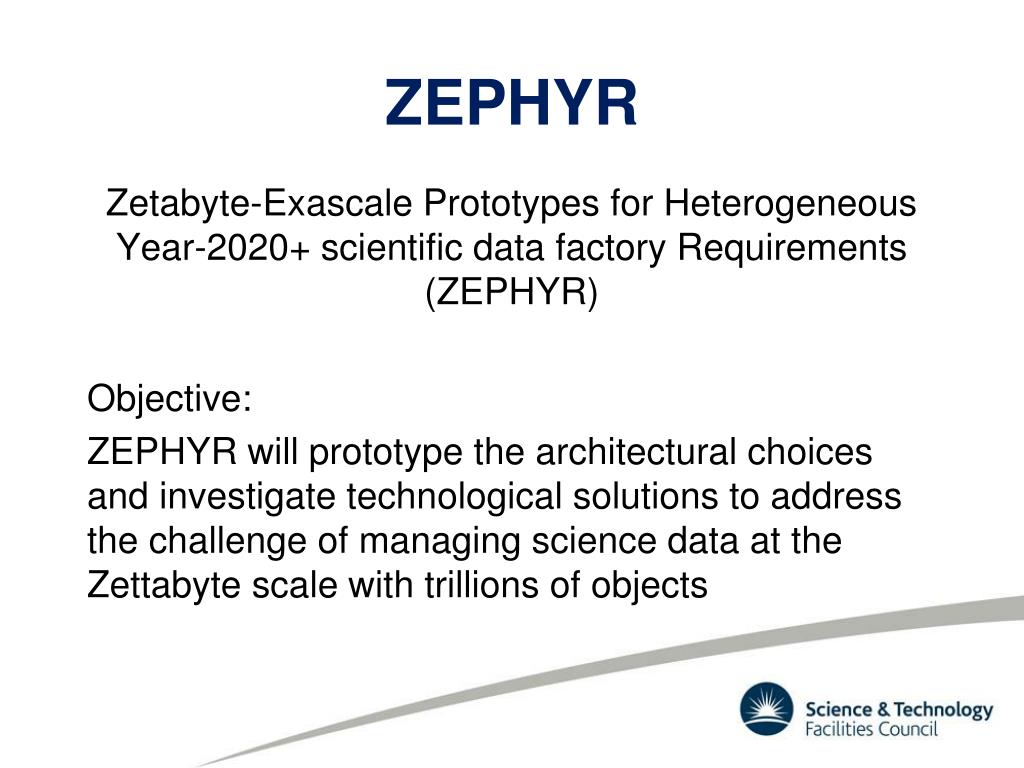 ZEPHYR

Zetabyte-Exascale Prototypes for Heterogeneous Year-2020+ scientific data factory Requirements (ZEPHYR)

Objective:

ZEPHYR will prototype the architectural choices and investigate technological solutions to address the challenge of managing science data at the Zettabyte scale with trillions of objects

Science & Technology Facilities Council